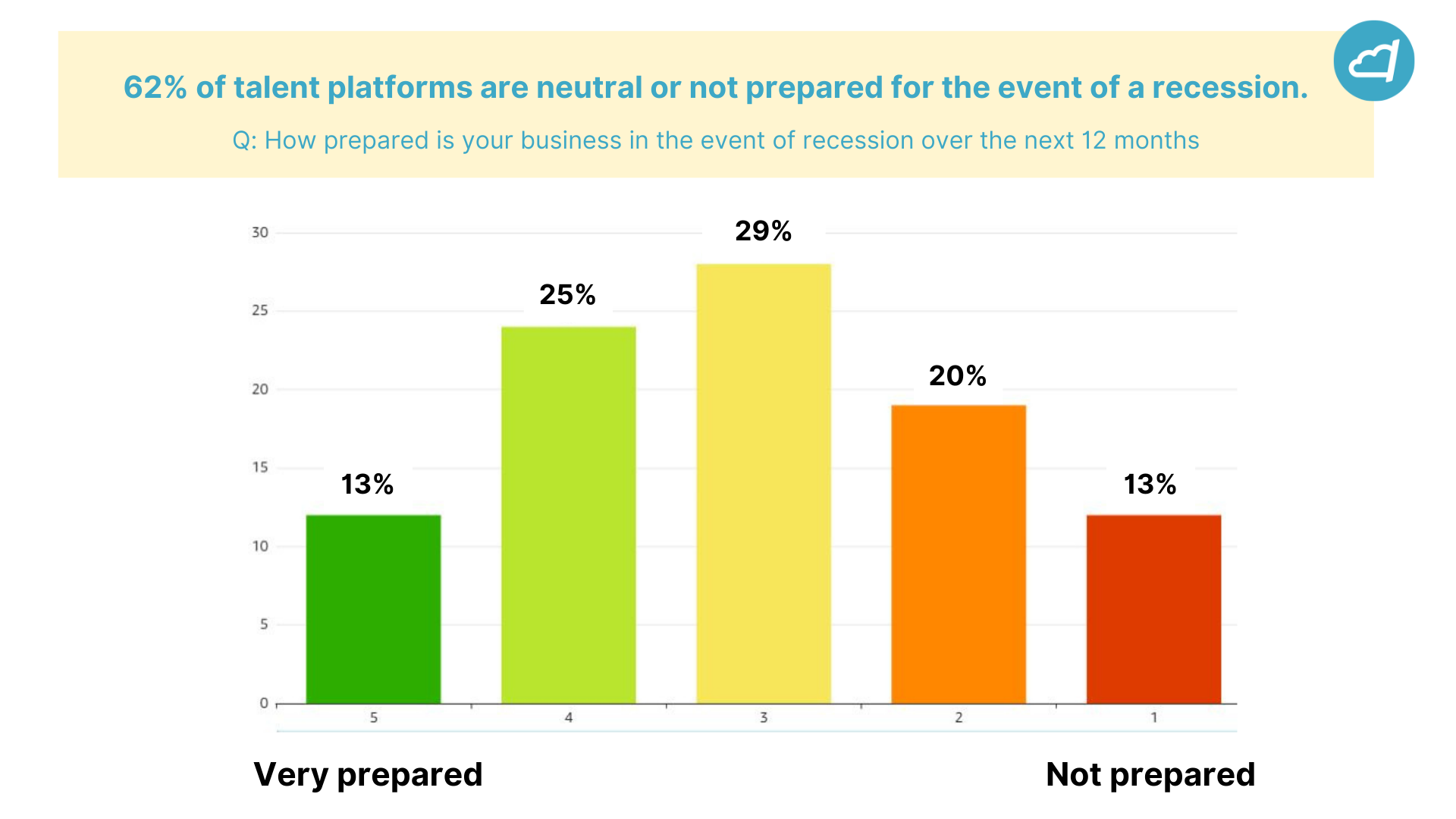 62% of talent platforms are neutral or not prepared for the event of a recession.

Q: How prepared is your business in the event of recession over the next 12 months

30
25
20
15
10
5
0

13%
25%
29%
20%
13%

5
4
3
2
1

Very prepared

Not prepared